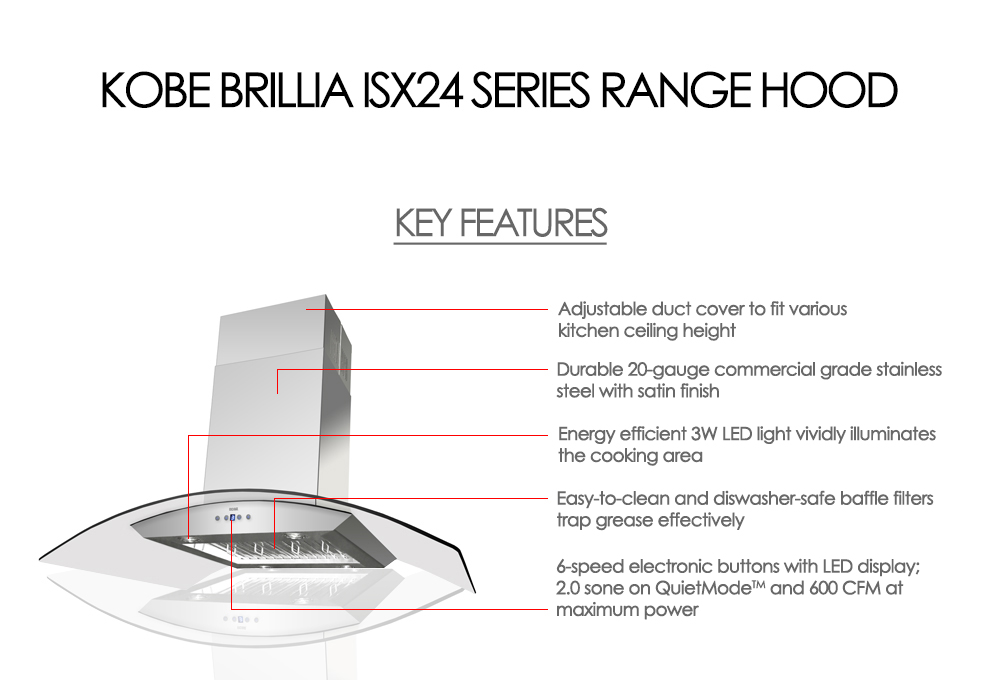 KOBE BRILLIA ISX24 SERIES RANGE HOOD

KEY FEATURES

Adjustable duct cover to fit various kitchen ceiling height

Durable 20-gauge commercial grade stainless steel with satin finish

Energy efficient 3W LED light vividly illuminates the cooking area

Easy-to-clean and diswasher-safe baffle filters trap grease effectively

6-speed electronic buttons with LED display; 2.0 sone on QuietMode™ and 600 CFM at maximum power